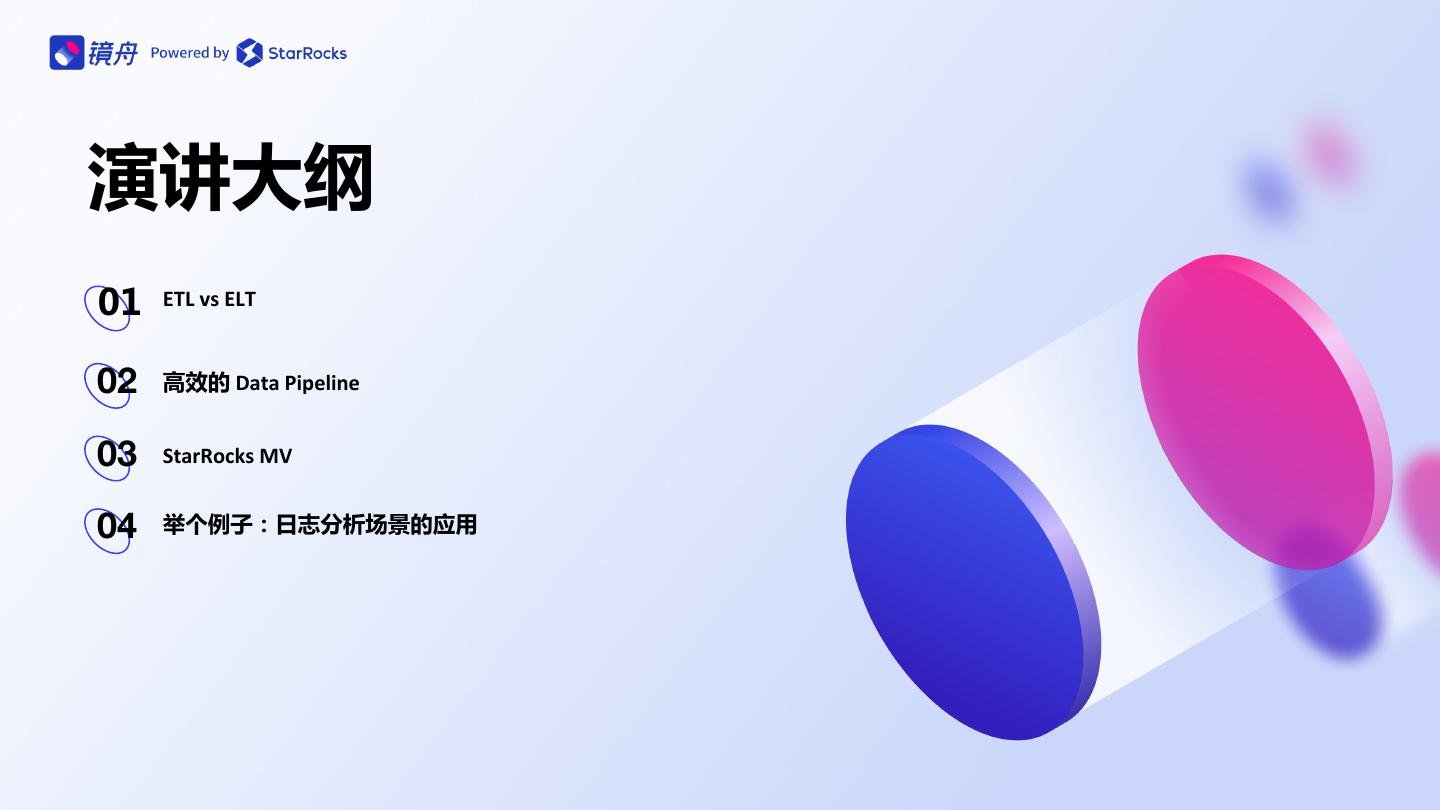 镜舟 Powered by StarRocks

演讲大纲

01 ETL vs ELT

02 高效的 Data Pipeline

03 StarRocks MV

04 举个例子：日志分析场景的应用